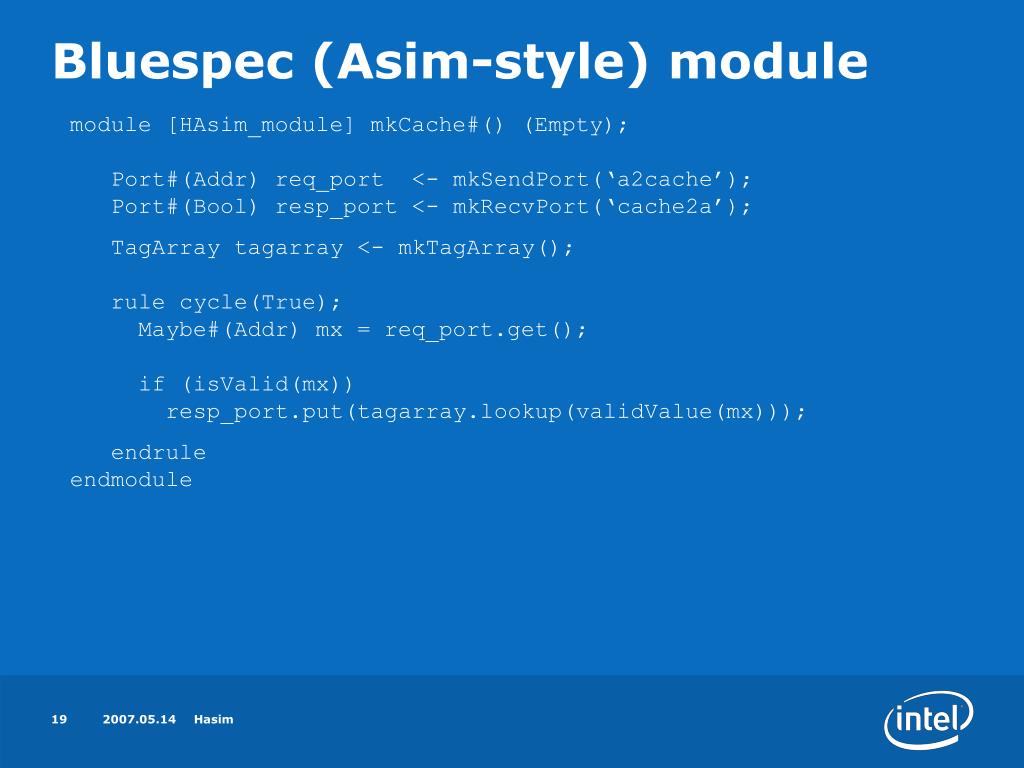 Bluespec (Asim-style) module

module [HAsim_module] mkCache#() (Empty);

Port#(Addr) req_port  <- mkSendPort(‘a2cache’);
Port#(Bool) resp_port <- mkRecvPort(‘cache2a’);

TagArray tagarray <- mkTagArray();

rule cycle(True);
Maybe#(Addr) mx = req_port.get();

if (isValid(mx))
resp_port.put(tagarray.lookup(validValue(mx)));

endrule
endmodule

19 2007.05.14 Hasim

intel